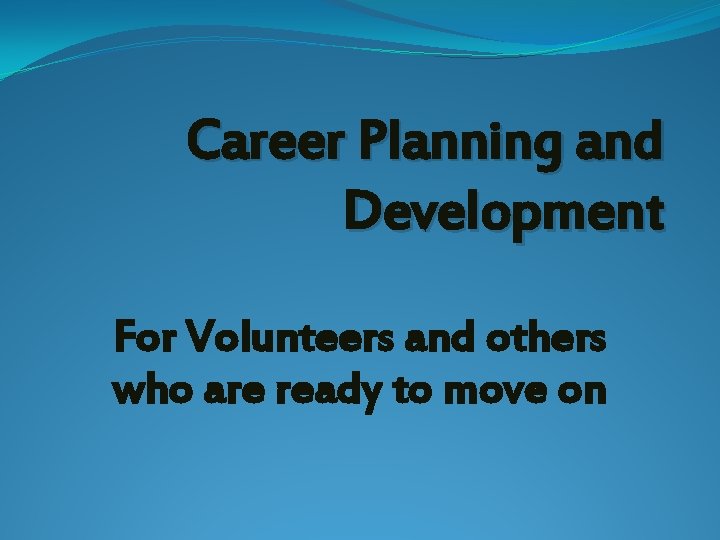 Career Planning and Development

For Volunteers and others who are ready to move on